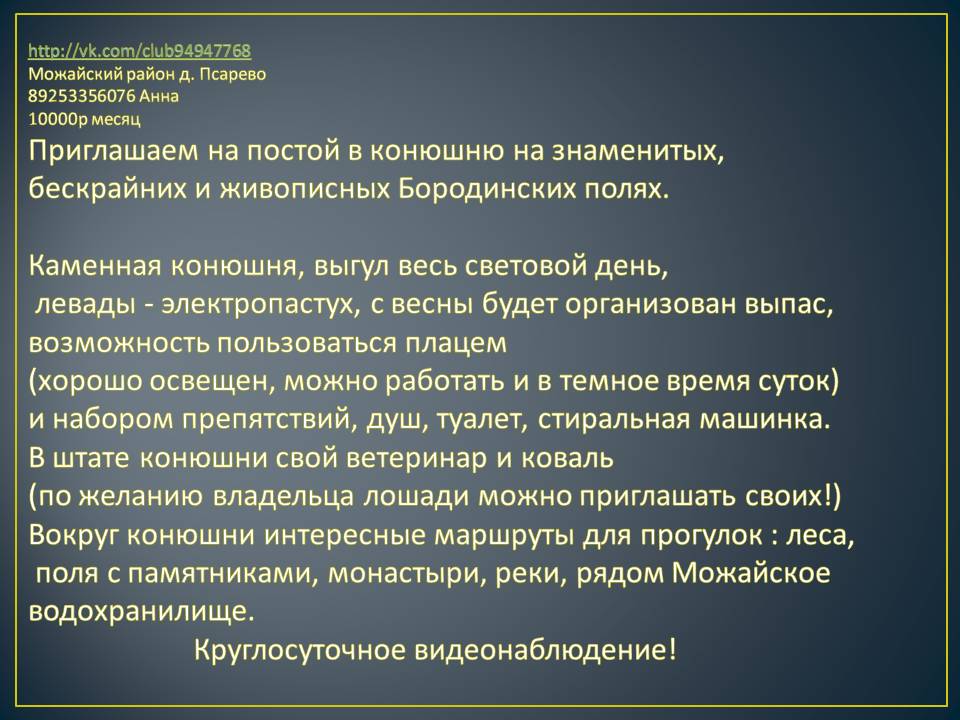 http://vk.com/club94947768
Можайский район д. Псарево
89253356076 Анна
10000р месяц
Приглашаем на постой в конюшню на знаменитых, бескрайних и живописных Бородинских полях.

Каменная конюшня, выгул весь световой день, левады - электропастух, с весны будет организован выпас, возможность пользоваться плацем (хорошо освещен, можно работать и в темное время суток) и набором препятствий, душ, туалет, стиральная машинка. В штате конюшни свой ветеринар и коваль (по желанию владельца лошади можно приглашать своих!) Вокруг конюшни интересные маршруты для прогулок : леса, поля с памятниками, монастыри, реки, рядом Можайское водохранилище.
Круглосуточное видеонаблюдение!